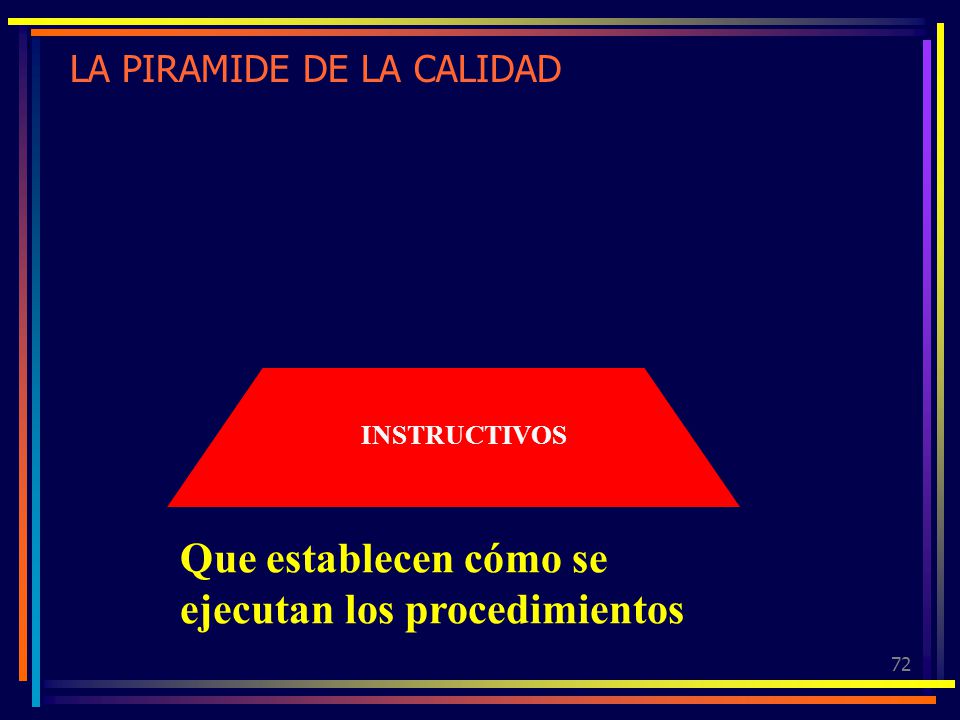 LA PIRAMIDE DE LA CALIDAD

INSTRUCTIVOS

Que establecen cómo se ejecutan los procedimientos

72